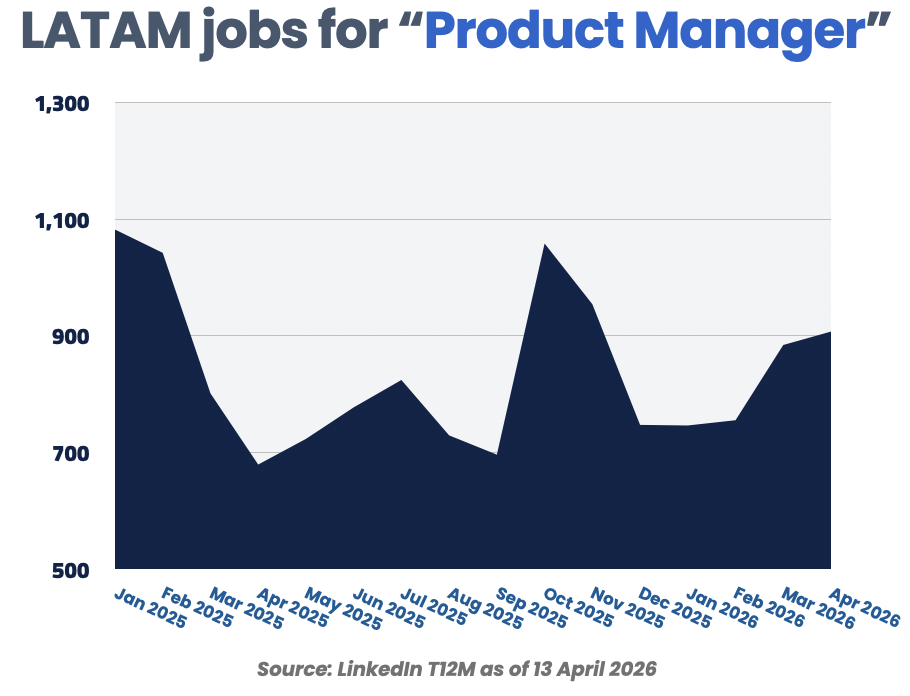 LATAM jobs for “Product Manager”

1,300
1,100
900
700
500

Jan 2025
Feb 2025
Mar 2025
Apr 2025
May 2025
Jun 2025
Jul 2025
Aug 2025
Sep 2025
Oct 2025
Nov 2025
Dec 2025
Jan 2026
Feb 2026
Mar 2026
Apr 2026

Source: LinkedIn T12M as of 13 April 2026